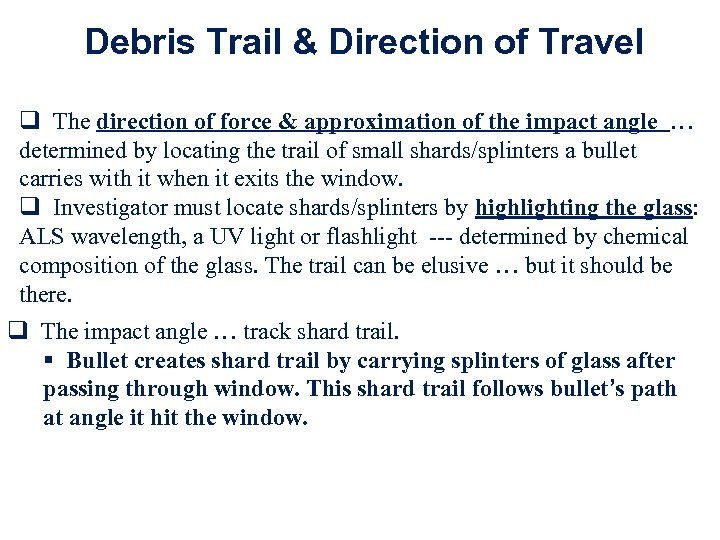 Debris Trail & Direction of Travel

❑ The direction of force & approximation of the impact angle … determined by locating the trail of small shards/splinters a bullet carries with it when it exits the window.

❑ Investigator must locate shards/splinters by highlighting the glass: ALS wavelength, a UV light or flashlight --- determined by chemical composition of the glass. The trail can be elusive … but it should be there.

❑ The impact angle … track shard trail.

▪ Bullet creates shard trail by carrying splinters of glass after passing through window. This shard trail follows bullet's path at angle it hit the window.